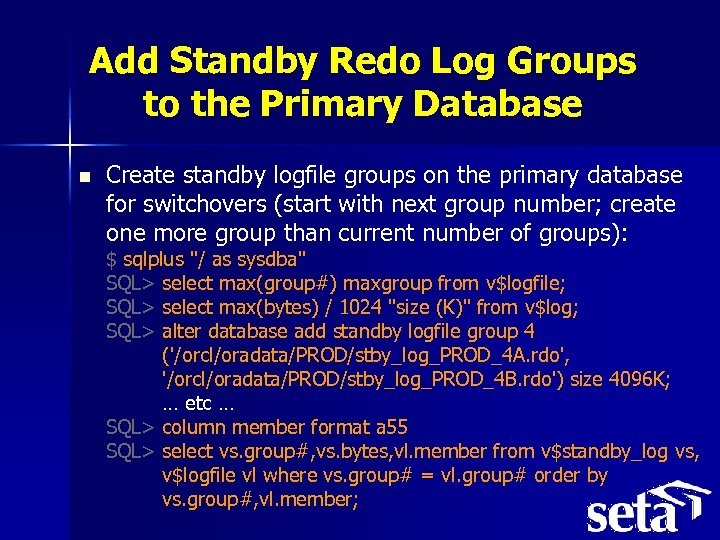 Add Standby Redo Log Groups to the Primary Database

Create standby logfile groups on the primary database for switchovers (start with next group number; create one more group than current number of groups):

$ sqlplus "/ as sysdba"
SQL> select max(group#) maxgroup from v$logfile;
SQL> select max(bytes) / 1024 "size (K)" from v$log;
SQL> alter database add standby logfile group 4 ('/orcl/oradata/PROD/stby_log_PROD_4A.rdo', '/orcl/oradata/PROD/stby_log_PROD_4B.rdo') size 4096K;
… etc …
SQL> column member format a55
SQL> select vs.group#,vs.bytes,vl.member from v$standby_log vs, v$logfile vl where vs.group# = vl.group# order by vs.group#,vl.member;

seta